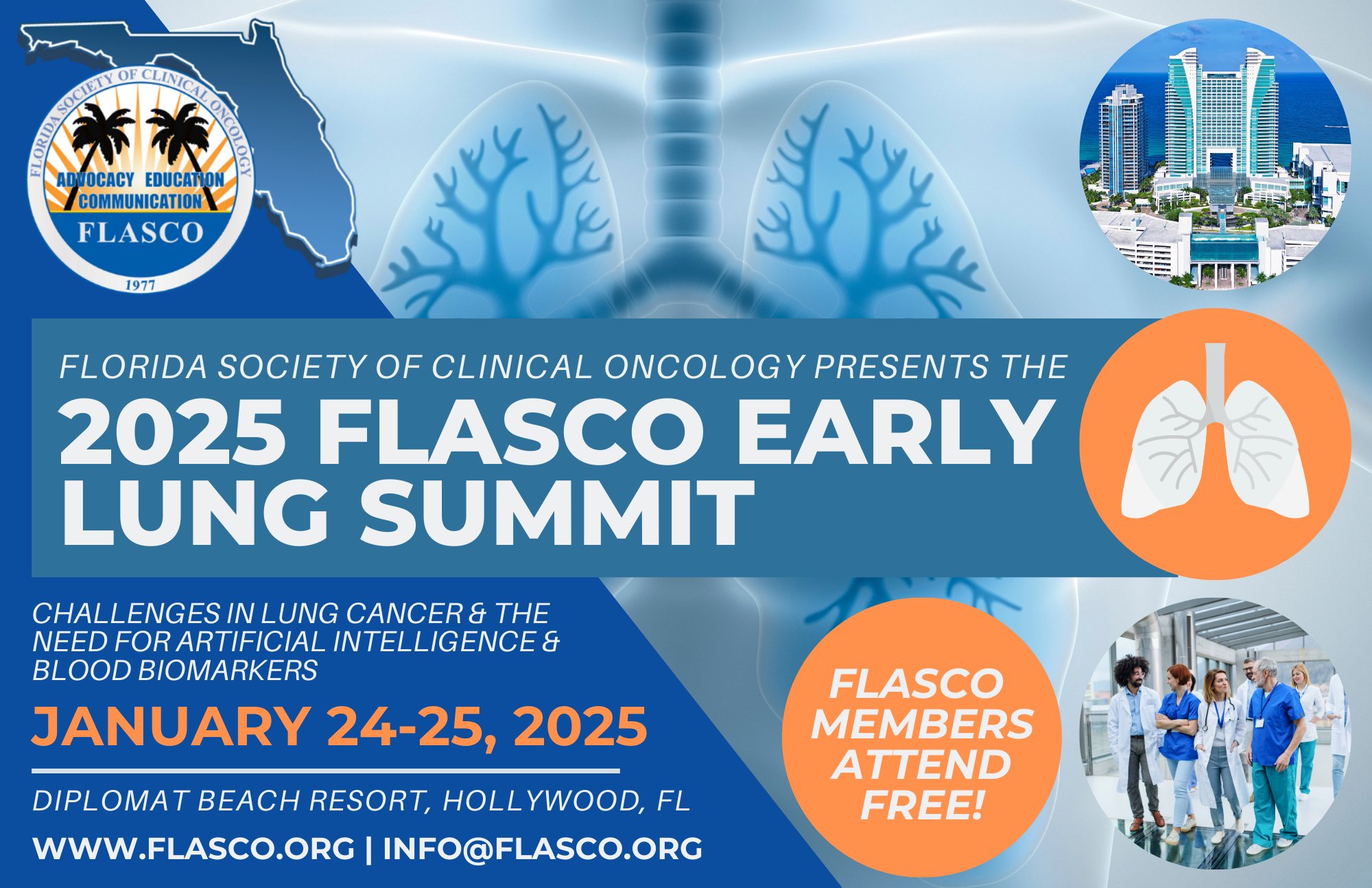 FLORIDA SOCIETY OF CLINICAL ONCOLOGY

ADVOCACY EDUCATION COMMUNICATION

FLASCO

1977

FLORIDA SOCIETY OF CLINICAL ONCOLOGY PRESENTS THE

2025 FLASCO EARLY LUNG SUMMIT

CHALLENGES IN LUNG CANCER & THE NEED FOR ARTIFICIAL INTELLIGENCE & BLOOD BIOMARKERS

JANUARY 24-25, 2025

DIPLOMAT BEACH RESORT, HOLLYWOOD, FL

WWW.FLASCO.ORG | INFO@FLASCO.ORG

FLASCO MEMBERS ATTEND FREE!